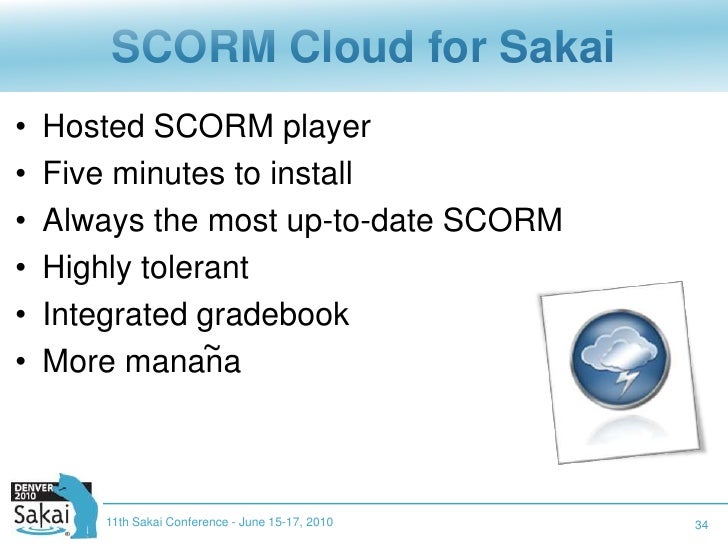 SCORM Cloud for Sakai

• Hosted SCORM player
• Five minutes to install
• Always the most up-to-date SCORM
• Highly tolerant
• Integrated gradebook
• More manaña

DENVER 2010
Sakai

11th Sakai Conference - June 15-17, 2010

34